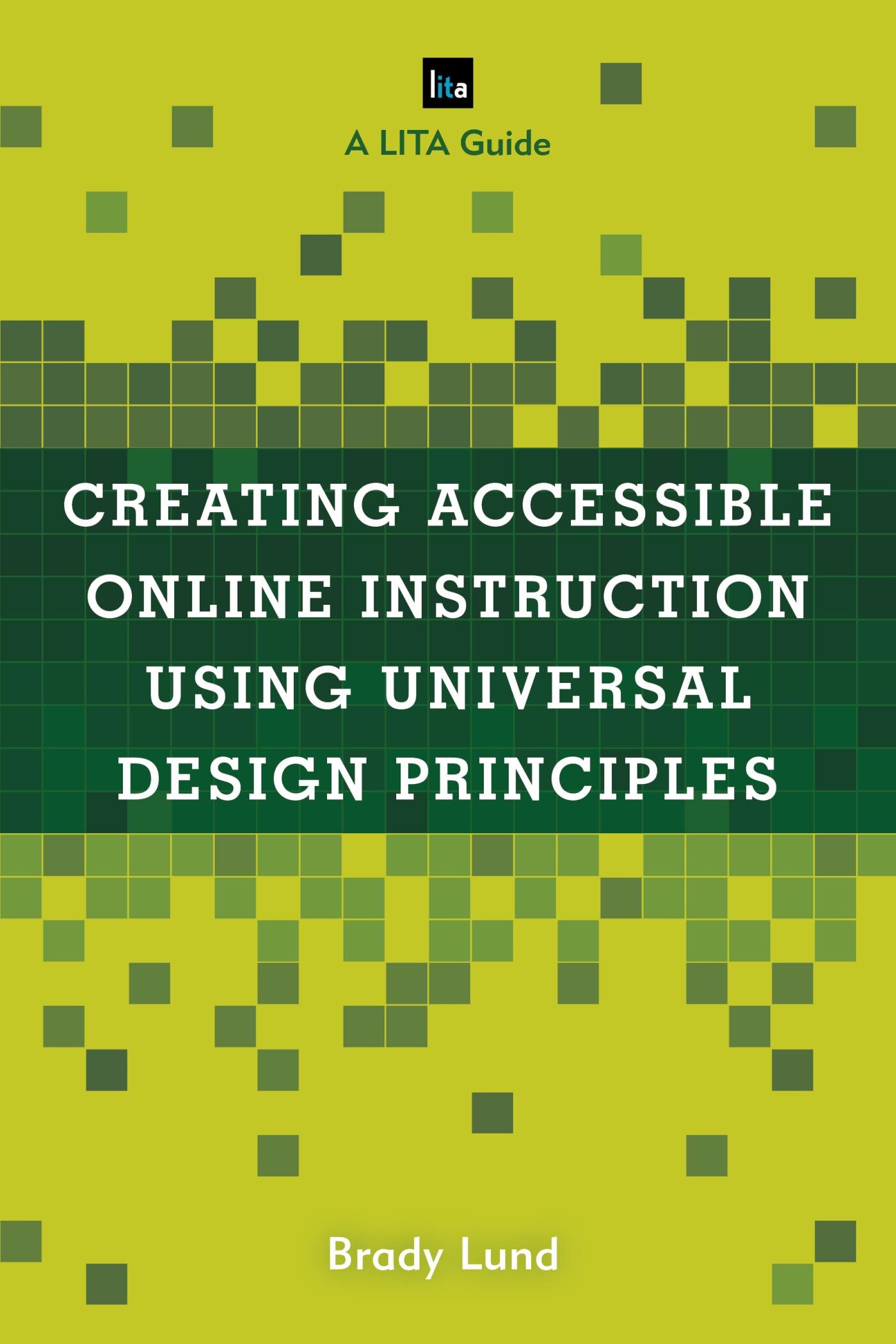 lita

A LITA Guide

CREATING ACCESSIBLE ONLINE INSTRUCTION USING UNIVERSAL DESIGN PRINCIPLES

Brady Lund